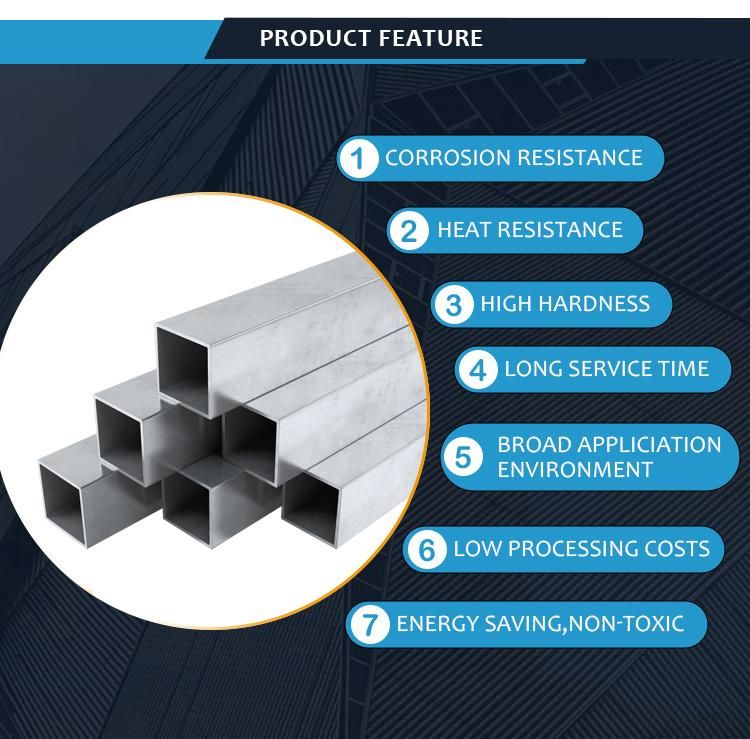 PRODUCT FEATURE

1 CORROSION RESISTANCE

2 HEAT RESISTANCE

3 HIGH HARDNESS

4 LONG SERVICE TIME

5 BROAD APPLICIATION ENVIRONMENT

6 LOW PROCESSING COSTS

7 ENERGY SAVING,NON-TOXIC